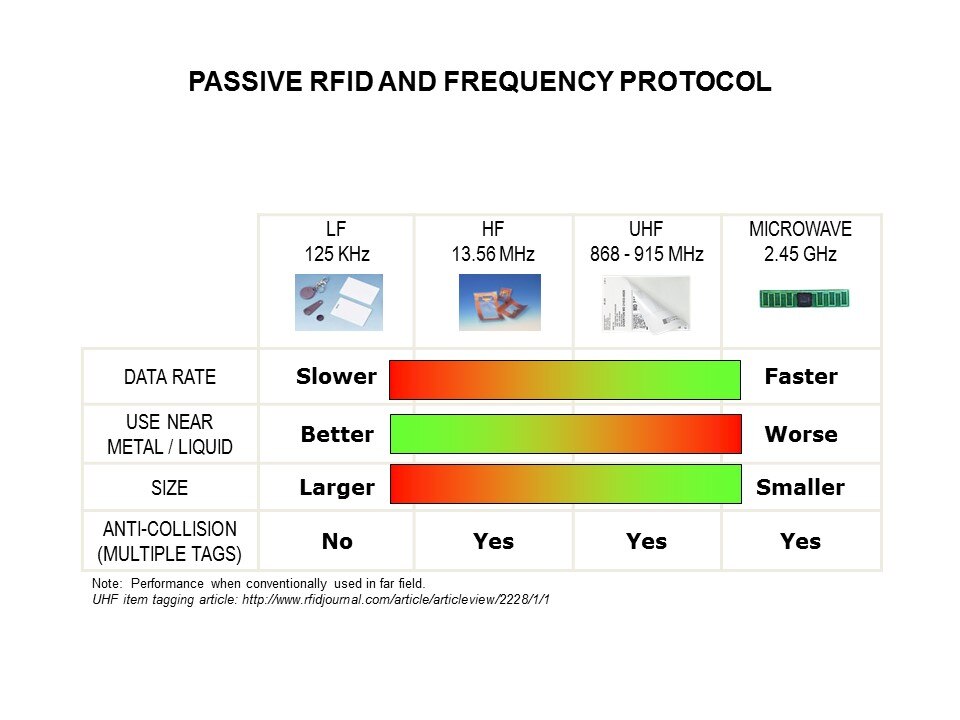 PASSIVE RFID AND FREQUENCY PROTOCOL

| | LF 125 KHz | HF 13.56 MHz | UHF 868 - 915 MHz | MICROWAVE 2.45 GHz |
|---|---|---|---|---|
| DATA RATE | Slower | | | Faster |
| USE NEAR METAL / LIQUID | Better | | | Worse |
| SIZE | Larger | | | Smaller |
| ANTI-COLLISION (MULTIPLE TAGS) | No | Yes | Yes | Yes |

Note: Performance when conventionally used in far field.
UHF item tagging article: http://www.rfidjournal.com/article/articleview/2228/1/1